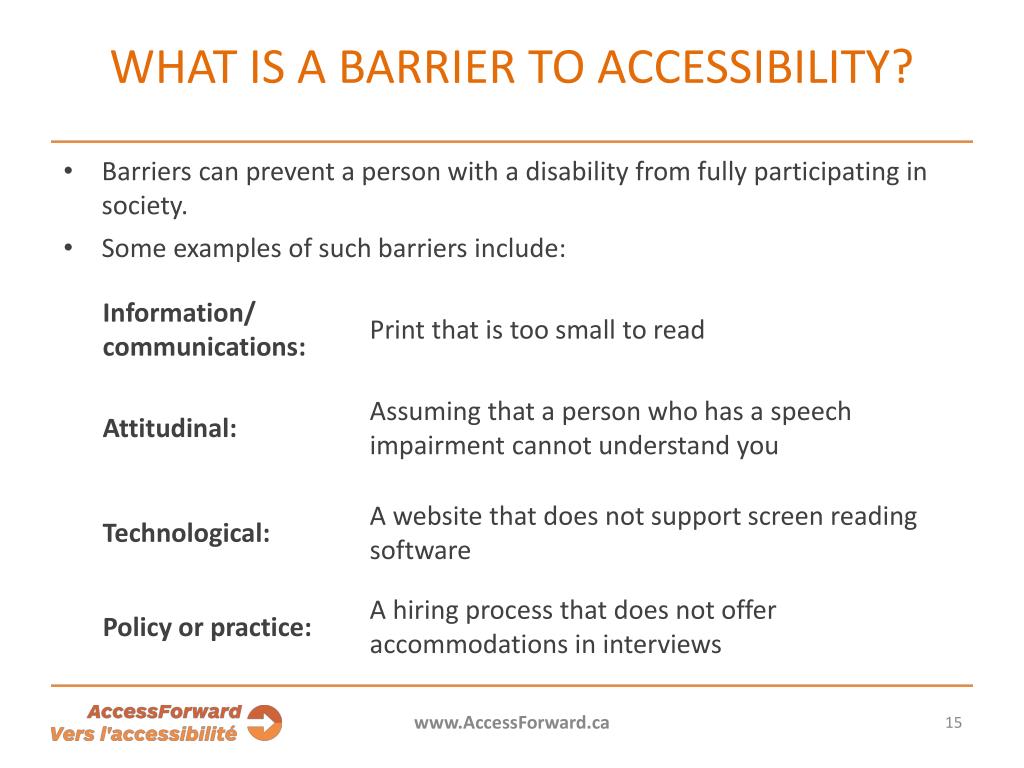 WHAT IS A BARRIER TO ACCESSIBILITY?

• Barriers can prevent a person with a disability from fully participating in society.
• Some examples of such barriers include:

| | |
|---|---|
| **Information/ communications:** | Print that is too small to read |
| **Attitudinal:** | Assuming that a person who has a speech impairment cannot understand you |
| **Technological:** | A website that does not support screen reading software |
| **Policy or practice:** | A hiring process that does not offer accommodations in interviews |

AccessForward
Vers l'accessibilité

www.AccessForward.ca

15